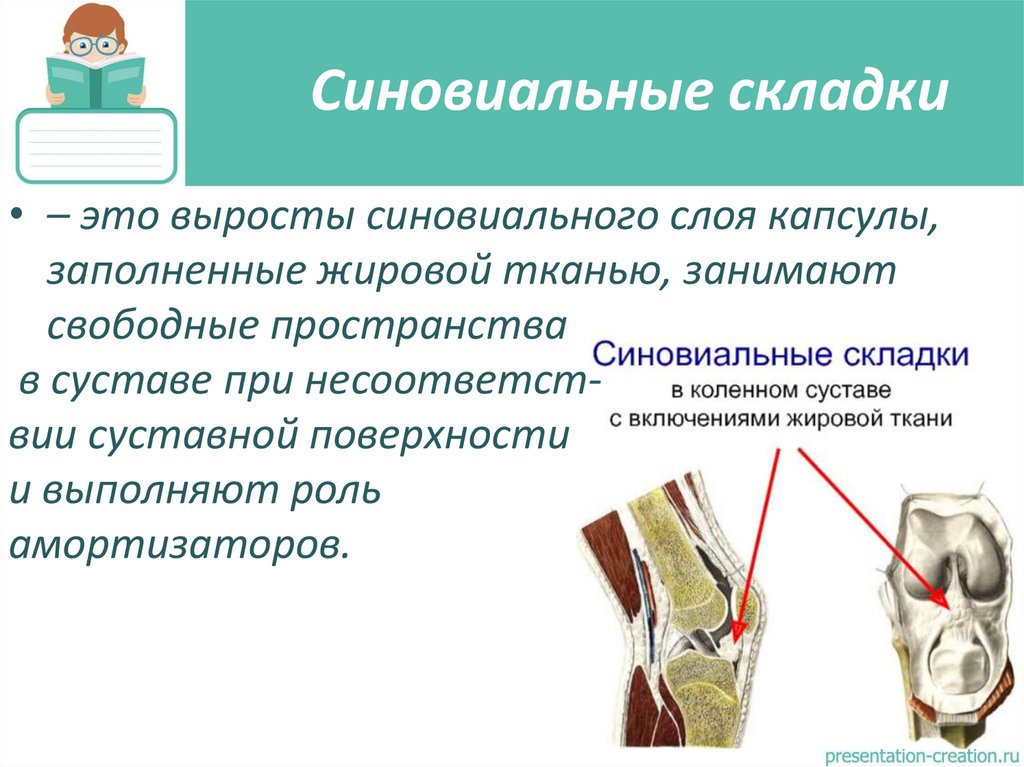 Синовиальные складки

• – это выросты синовиального слоя капсулы, заполненные жировой тканью, занимают свободные пространства в суставе при несоответствии суставной поверхности и выполняют роль амортизаторов.

Синовиальные складки
в коленном суставе
с включениями жировой ткани

presentation-creation.ru